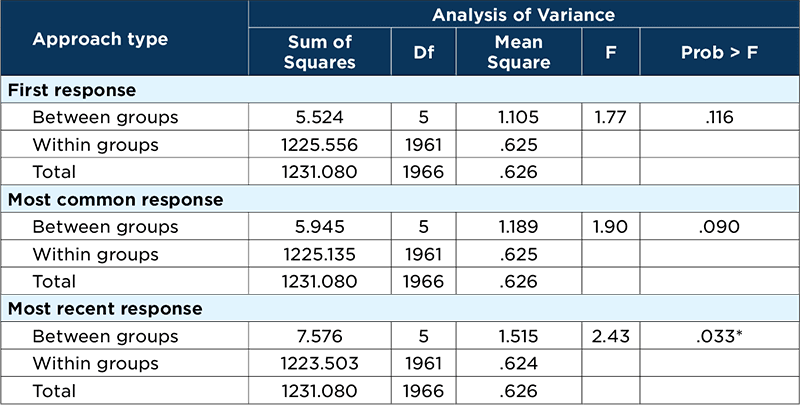 | Approach type | Analysis of Variance | | | | |
|---|---|---|---|---|---|
| | Sum of Squares | Df | Mean Square | F | Prob > F |
| **First response** | | | | | |
| Between groups | 5.524 | 5 | 1.105 | 1.77 | .116 |
| Within groups | 1225.556 | 1961 | .625 | | |
| Total | 1231.080 | 1966 | .626 | | |
| **Most common response** | | | | | |
| Between groups | 5.945 | 5 | 1.189 | 1.90 | .090 |
| Within groups | 1225.135 | 1961 | .625 | | |
| Total | 1231.080 | 1966 | .626 | | |
| **Most recent response** | | | | | |
| Between groups | 7.576 | 5 | 1.515 | 2.43 | .033* |
| Within groups | 1223.503 | 1961 | .624 | | |
| Total | 1231.080 | 1966 | .626 | | |